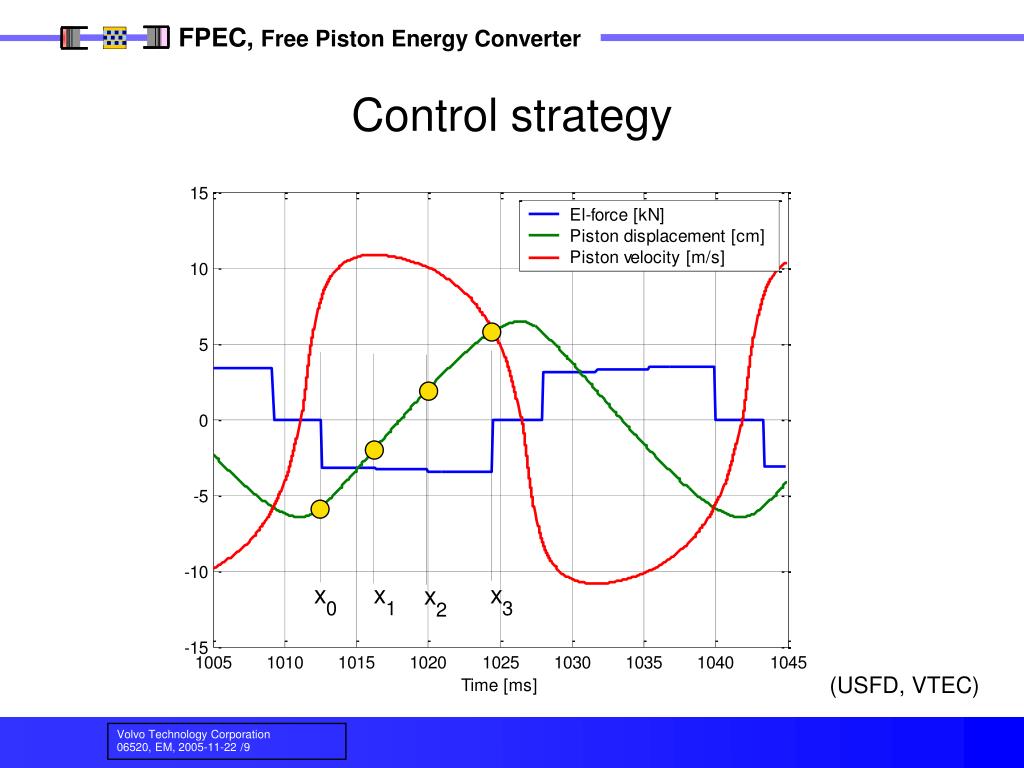 FPEC, Free Piston Energy Converter

Control strategy

15
10
5
0
-5
-10
-15

El-force [kN]
Piston displacement [cm]
Piston velocity [m/s]

$x_0$ $x_1$ $x_2$ $x_3$

1005 1010 1015 1020 1025 1030 1035 1040 1045
Time [ms]

(USFD, VTEC)

Volvo Technology Corporation
06520, EM, 2005-11-22 /9